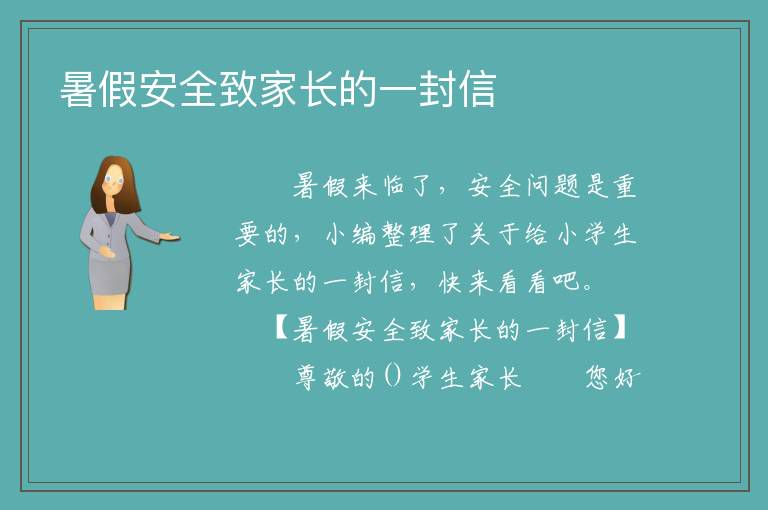 暑假安全致家长的一封信

暑假来临了，安全问题是重要的，小编整理了关于给小学生家长的一封信，快来看看吧。

【暑假安全致家长的一封信】

尊敬的()学生家长　　您好